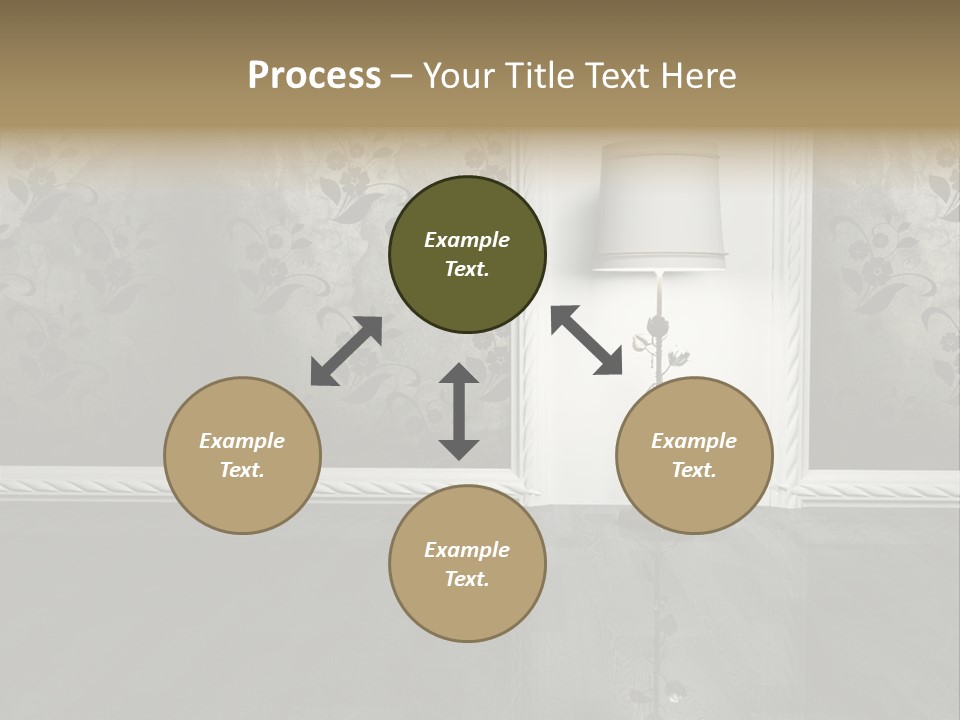 Process – Your Title Text Here

Example Text.

Example Text.

Example Text.

Example Text.